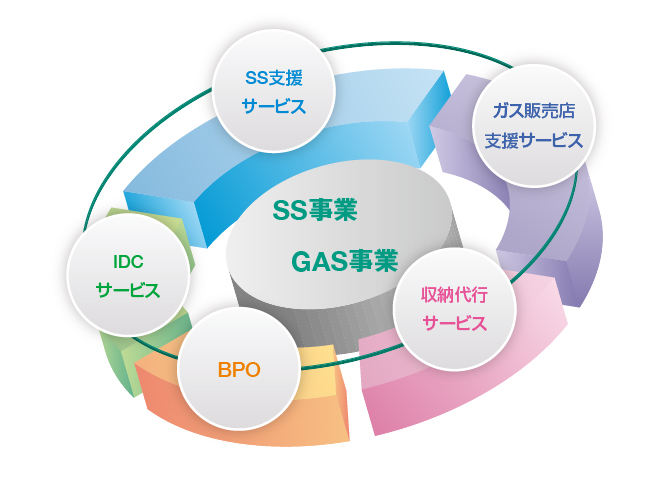 SS支援
サービス

ガス販売店
支援サービス

SS事業
GAS事業

IDC
サービス

収納代行
サービス

BPO